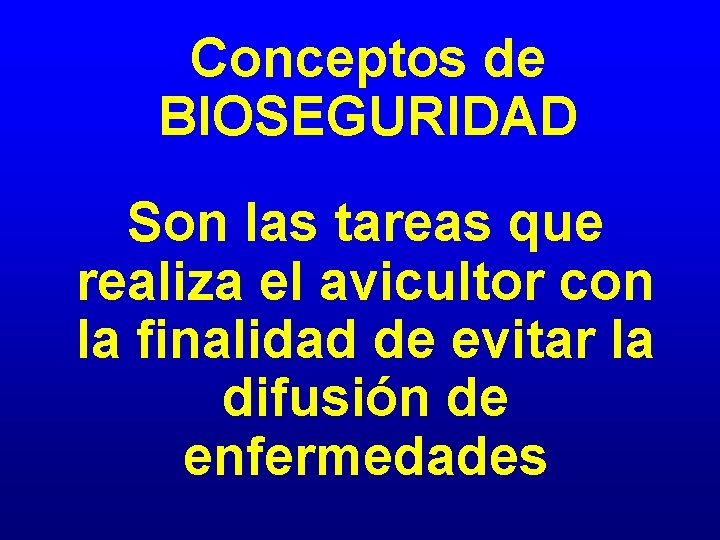 Conceptos de BIOSEGURIDAD

Son las tareas que realiza el avicultor con la finalidad de evitar la difusión de enfermedades